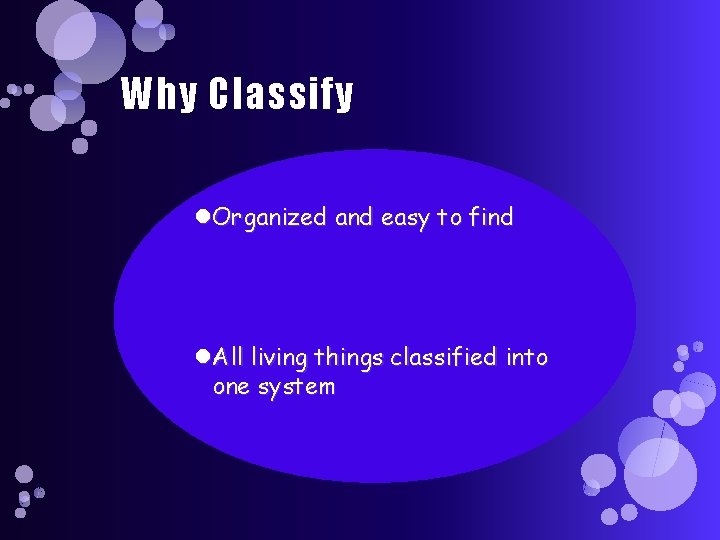 Why Classify

●Organized and easy to find

●All living things classified into one system